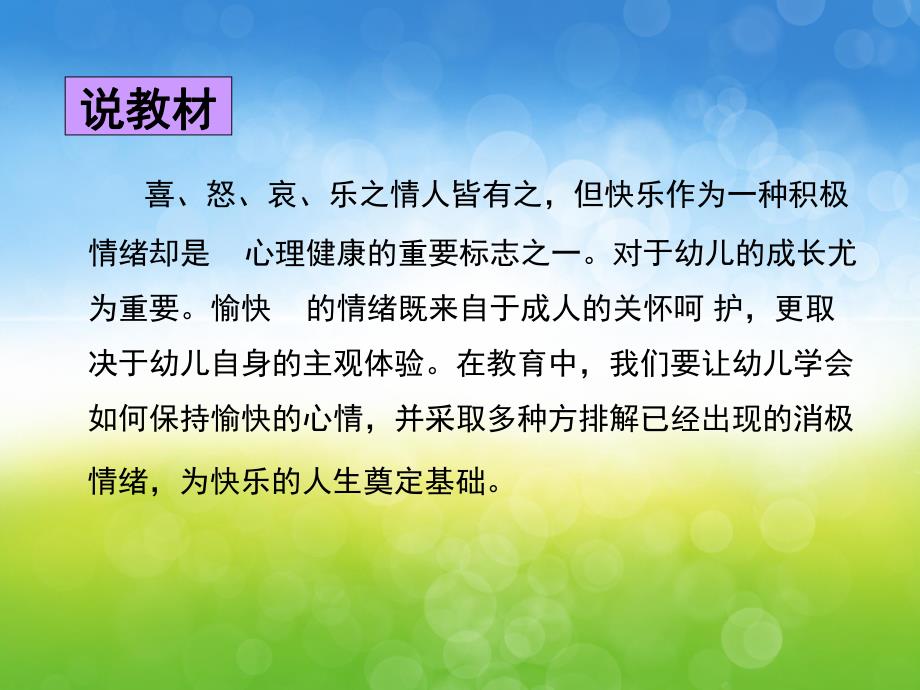 说教材

喜、怒、哀、乐之情人皆有之，但快乐作为一种积极情绪却是 心理健康的重要标志之一。对于幼儿的成长尤为重要。愉快 的情绪既来自于成人的关怀呵 护，更取决于幼儿自身的主观体验。在教育中，我们要让幼儿学会如何保持愉快的心情，并采取多种方排解已经出现的消极情绪，为快乐的人生奠定基础。